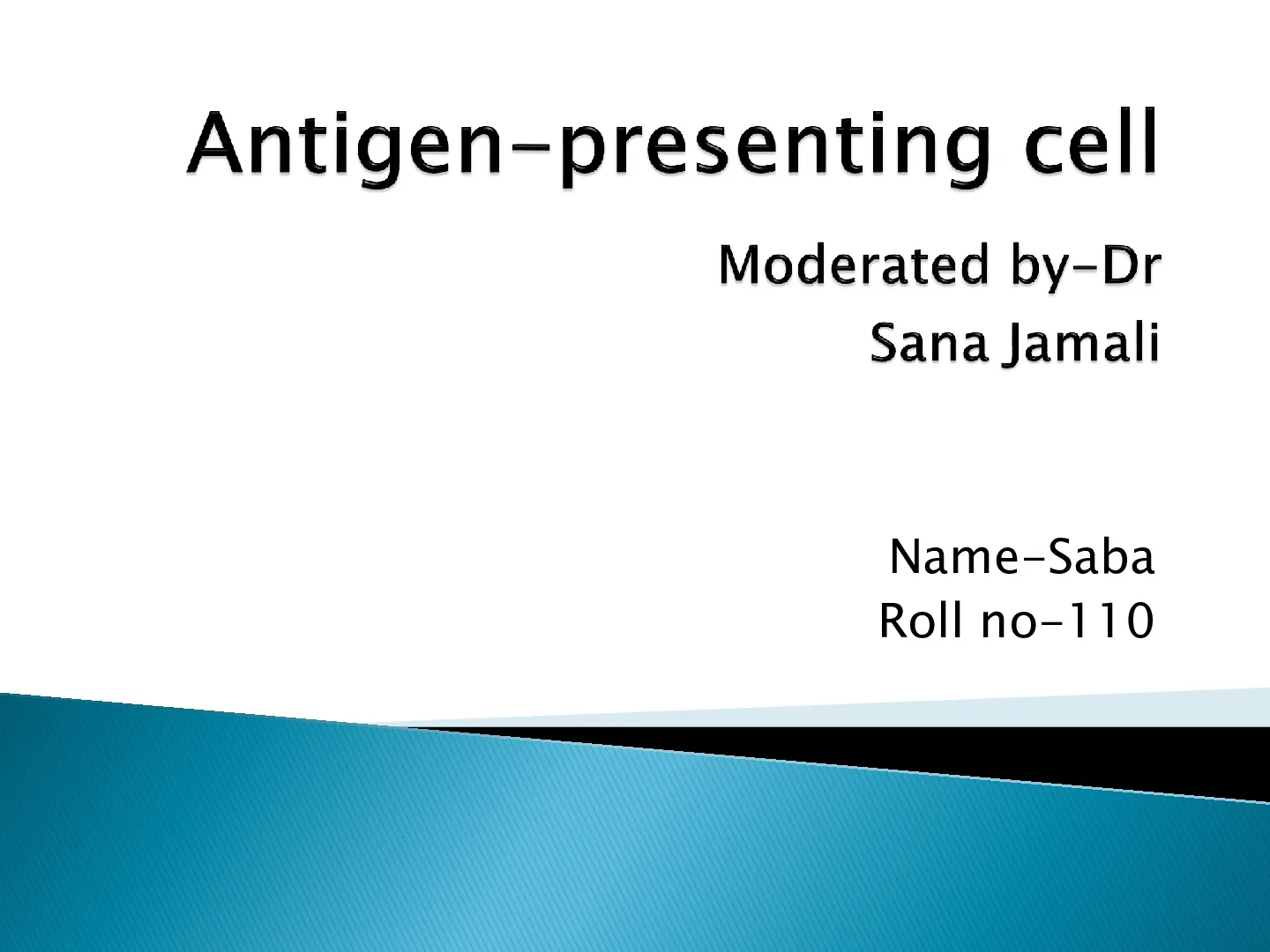 Antigen-presenting cell

Moderated by-Dr
Sana Jamali

Name-Saba
Roll no-110